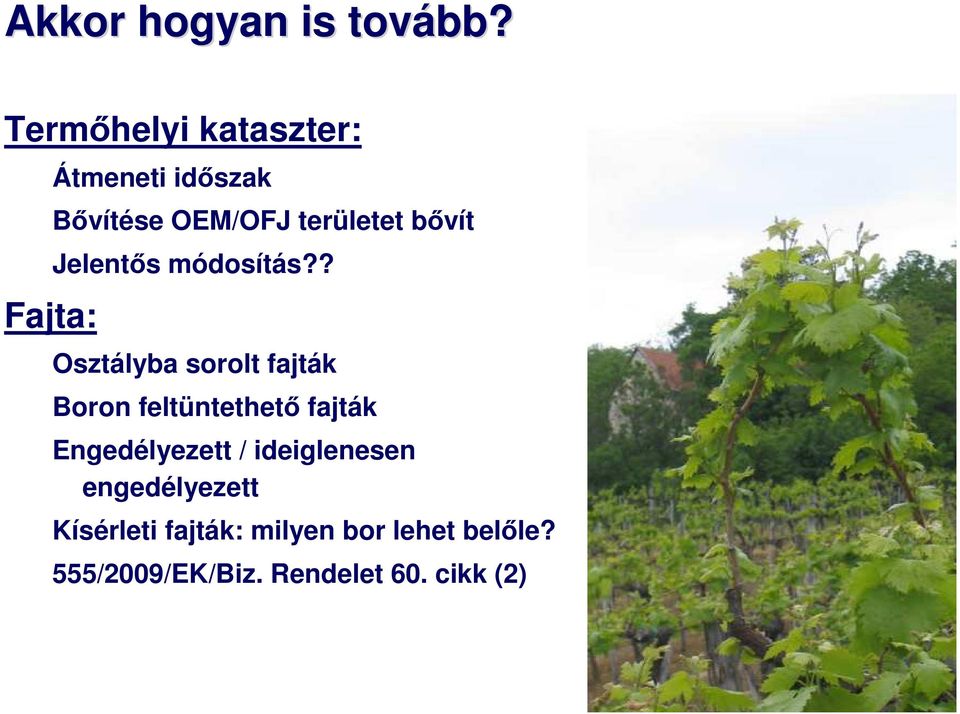 Akkor hogyan is tovább?

Termőhelyi kataszter:

Átmeneti időszak

Bővítése OEM/OFJ területet bővít

Jelentős módosítás??

Fajta:

Osztályba sorolt fajták

Boron feltüntethető fajták

Engedélyezett / ideiglenesen engedélyezett

Kísérleti fajták: milyen bor lehet belőle?

555/2009/EK/Biz. Rendelet 60. cikk (2)